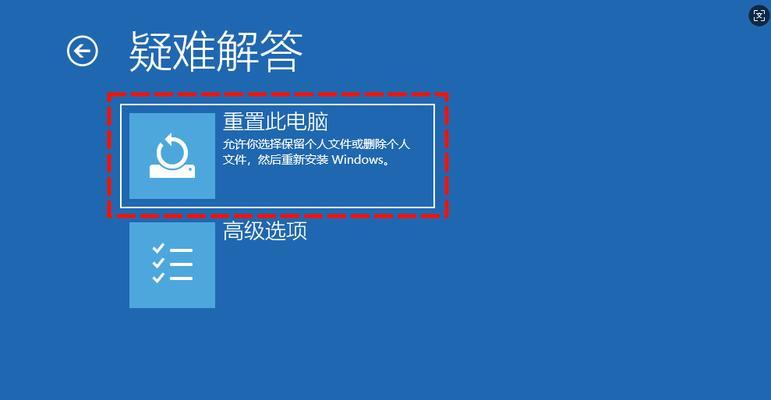 疑难解答

重置此电脑
允许你选择保留个人文件或删除个人文件，然后重新安装 Windows。

高级选项